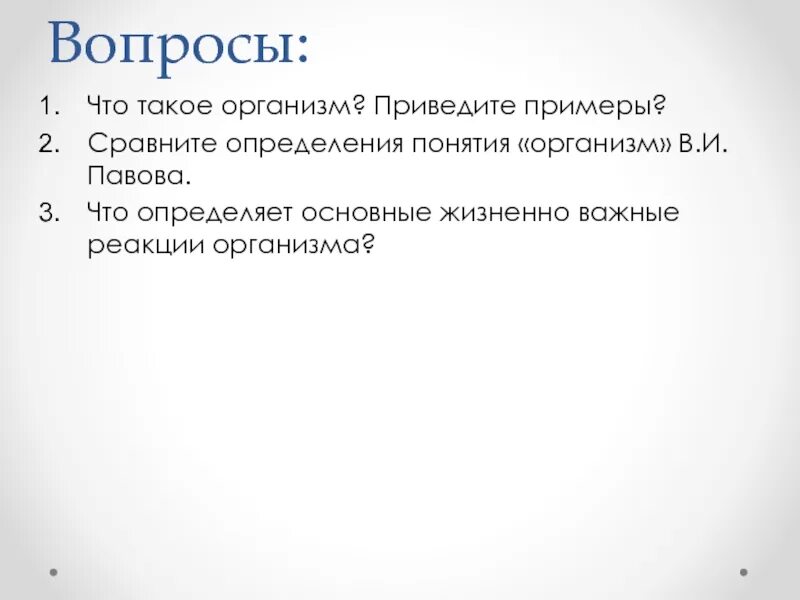 Вопросы:

1. Что такое организм? Приведите примеры?
2. Сравните определения понятия «организм» В.И. Павова.
3. Что определяет основные жизненно важные реакции организма?